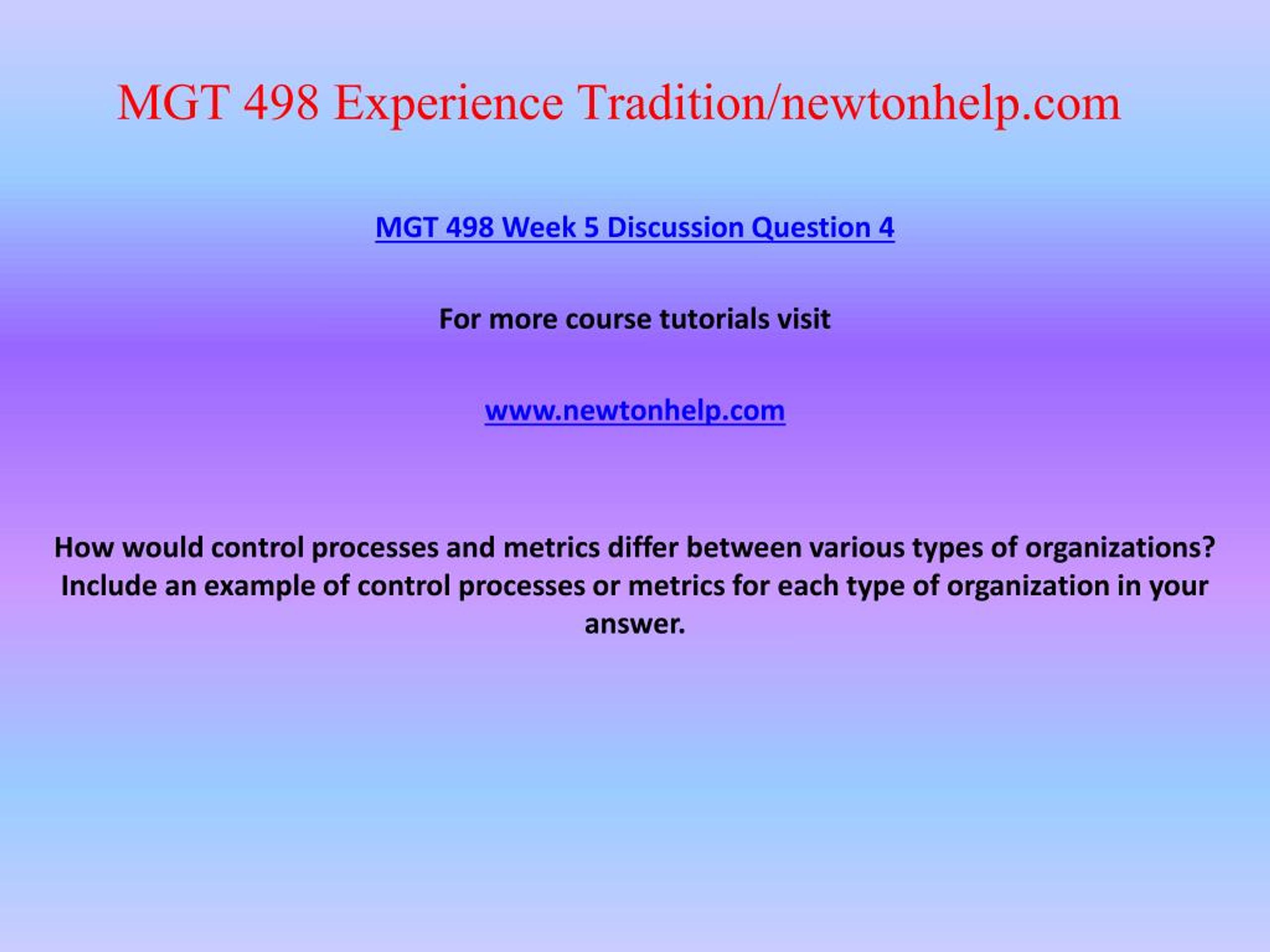 MGT 498 Experience Tradition/newtonhelp.com

MGT 498 Week 5 Discussion Question 4

For more course tutorials visit

www.newtonhelp.com

How would control processes and metrics differ between various types of organizations? Include an example of control processes or metrics for each type of organization in your answer.